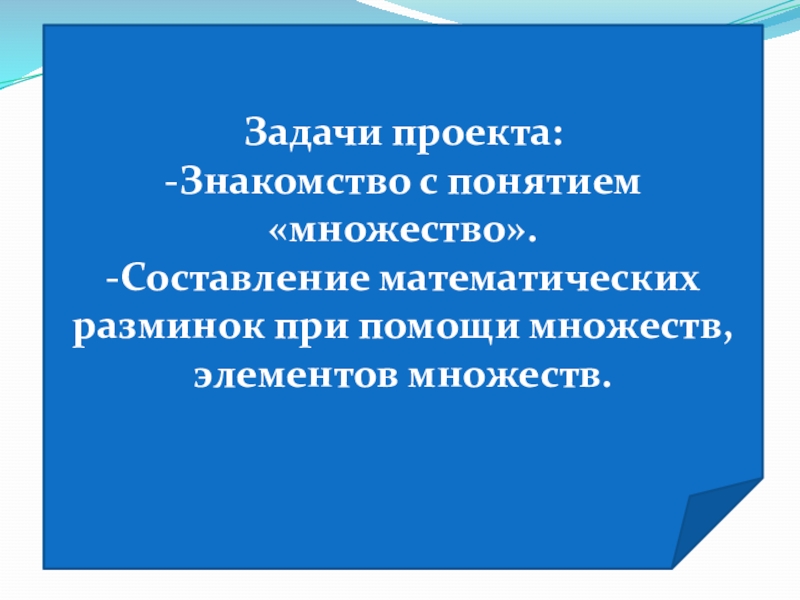 Задачи проекта:
-Знакомство с понятием «множество».
-Составление математических разминок при помощи множеств, элементов множеств.